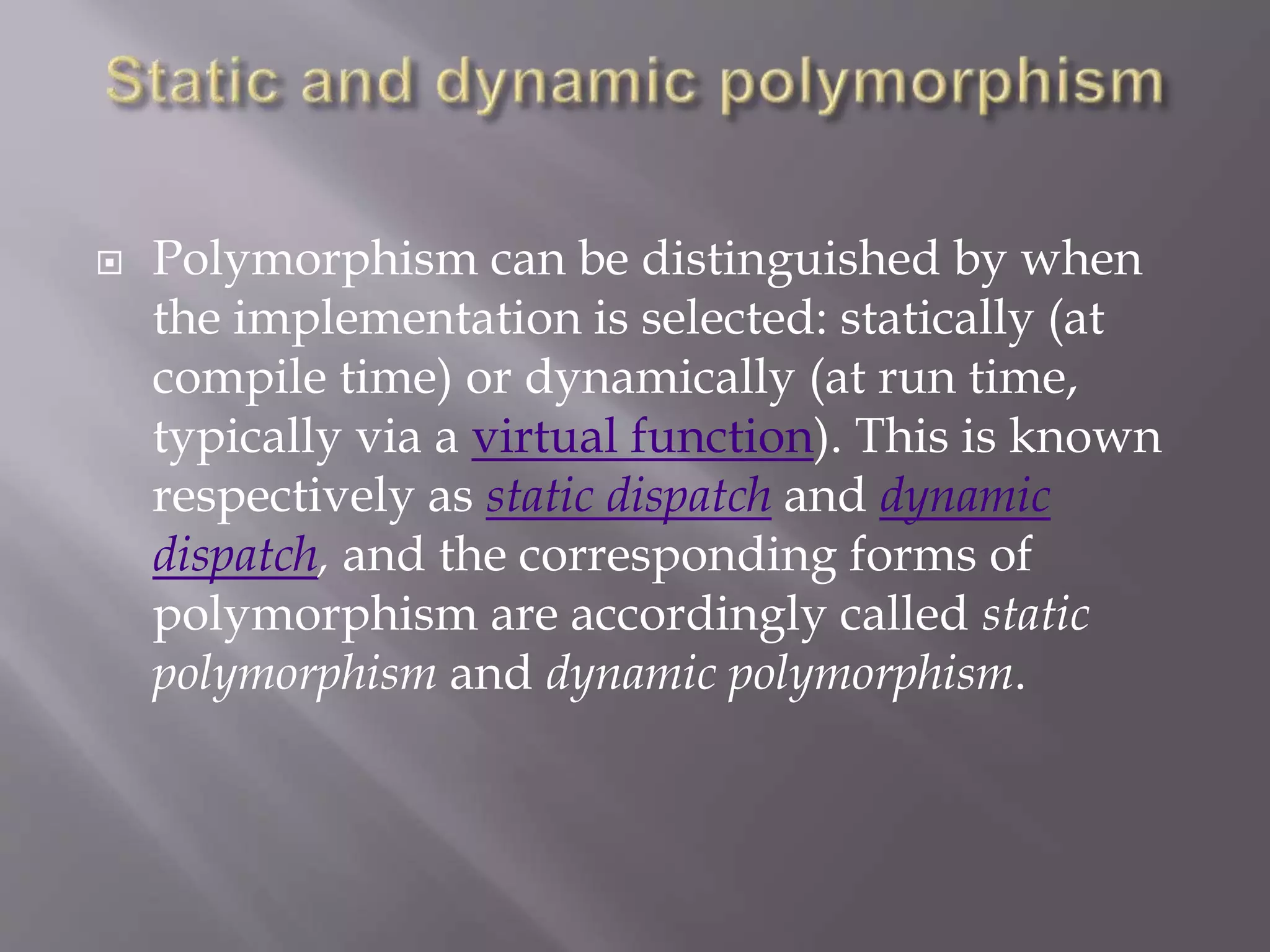 Static and dynamic polymorphism

Polymorphism can be distinguished by when the implementation is selected: statically (at compile time) or dynamically (at run time, typically via a virtual function). This is known respectively as static dispatch and dynamic dispatch, and the corresponding forms of polymorphism are accordingly called static polymorphism and dynamic polymorphism.